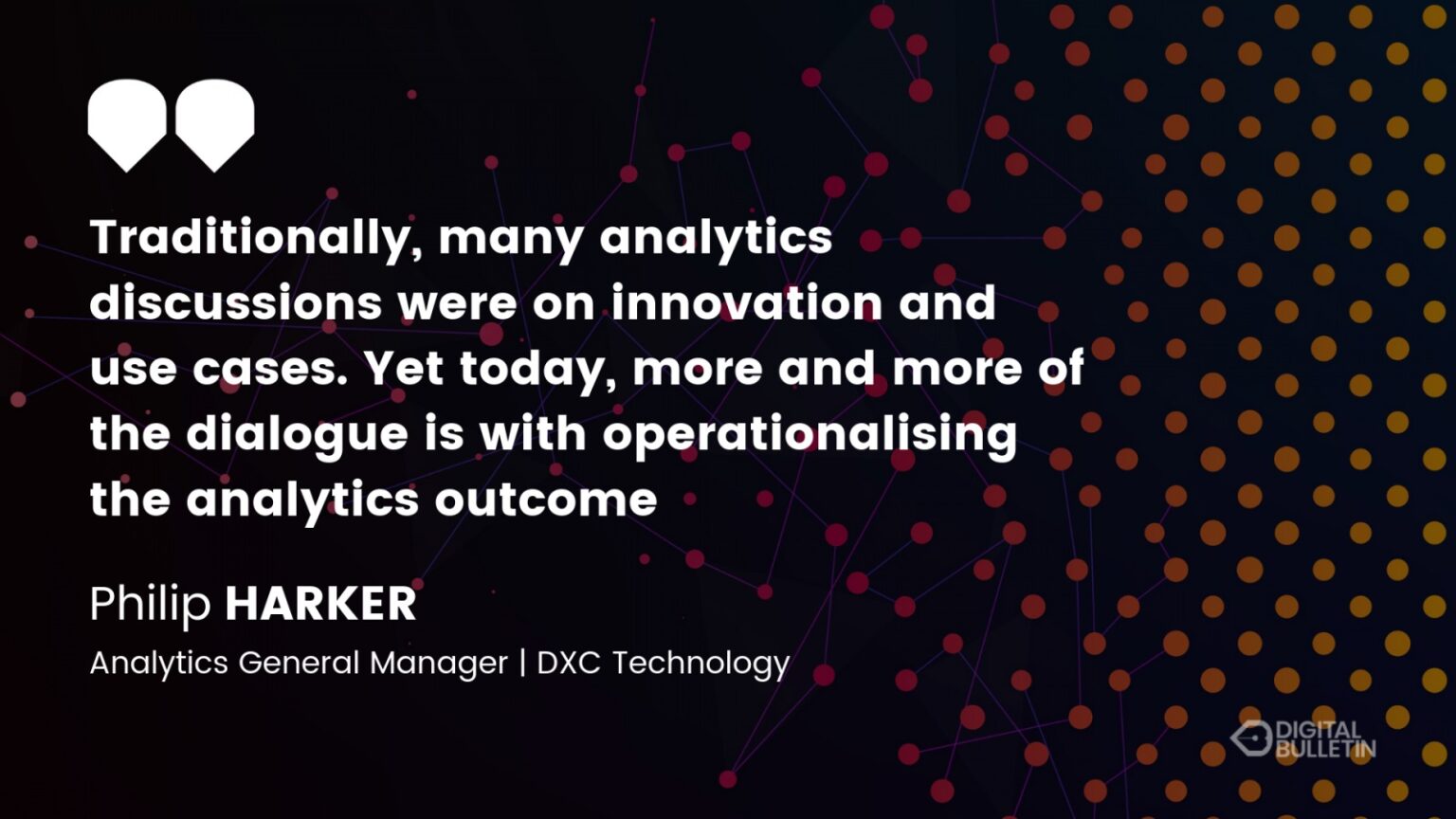 Traditionally, many analytics discussions were on innovation and use cases. Yet today, more and more of the dialogue is with operationalising the analytics outcome

Philip HARKER

Analytics General Manager | DXC Technology

DIGITAL BULLETIN